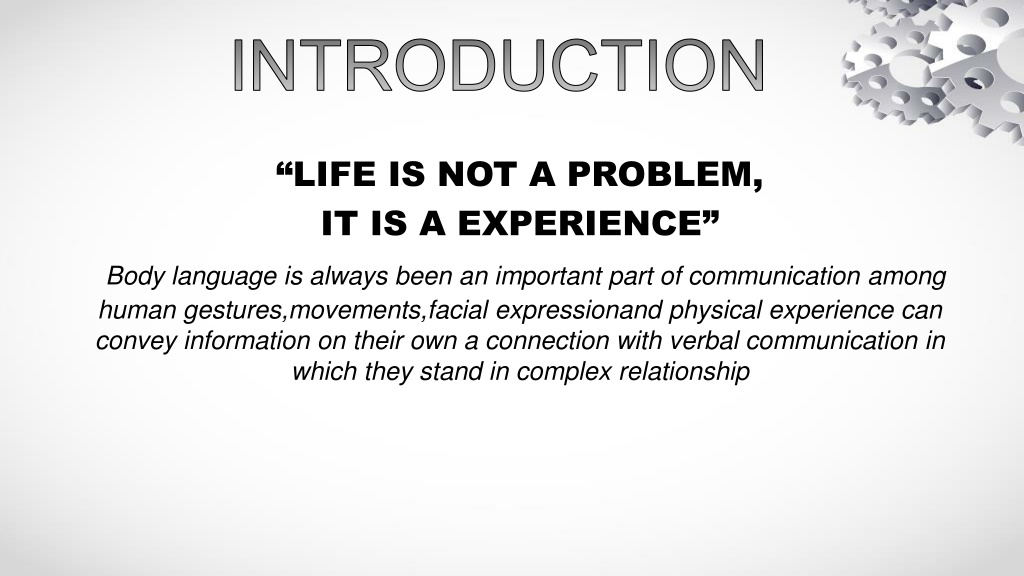 INTRODUCTION

“LIFE IS NOT A PROBLEM,
IT IS A EXPERIENCE”

Body language is always been an important part of communication among human gestures,movements,facial expressionand physical experience can convey information on their own a connection with verbal communication in which they stand in complex relationship